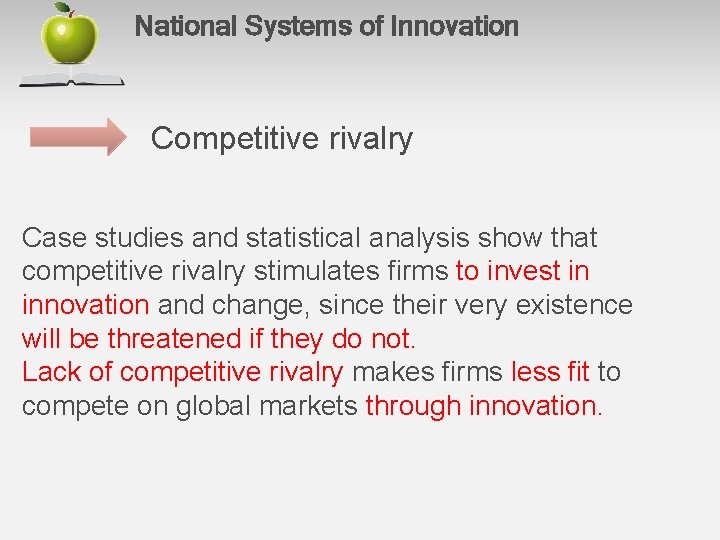 National Systems of Innovation

Competitive rivalry

Case studies and statistical analysis show that competitive rivalry stimulates firms to invest in innovation and change, since their very existence will be threatened if they do not.
Lack of competitive rivalry makes firms less fit to compete on global markets through innovation.